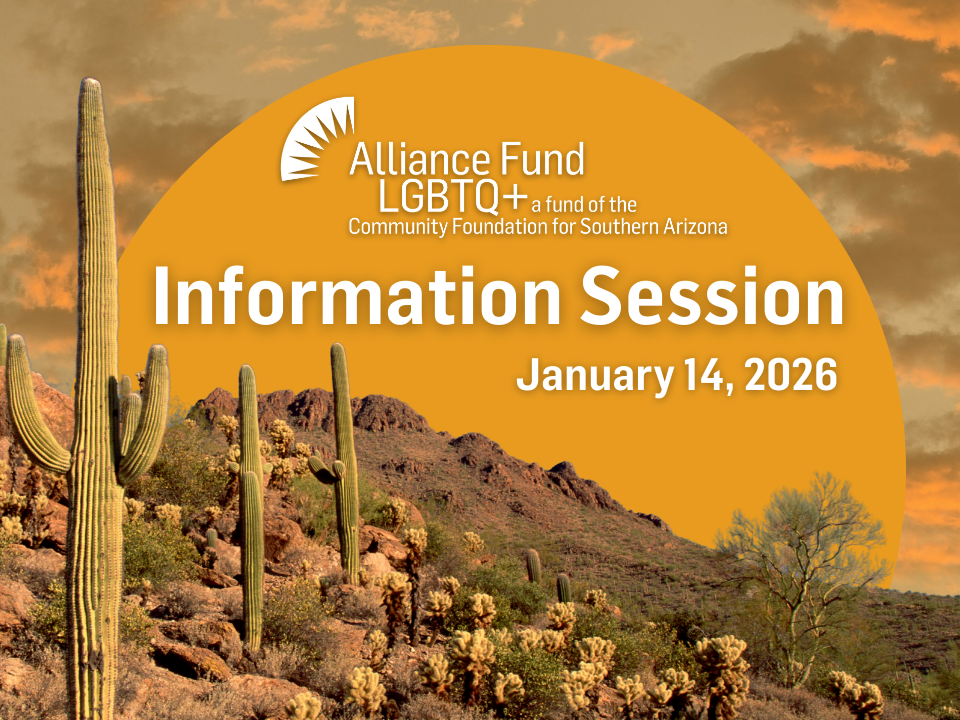 Alliance Fund
LGBTQ+ a fund of the
Community Foundation for Southern Arizona

Information Session

January 14, 2026